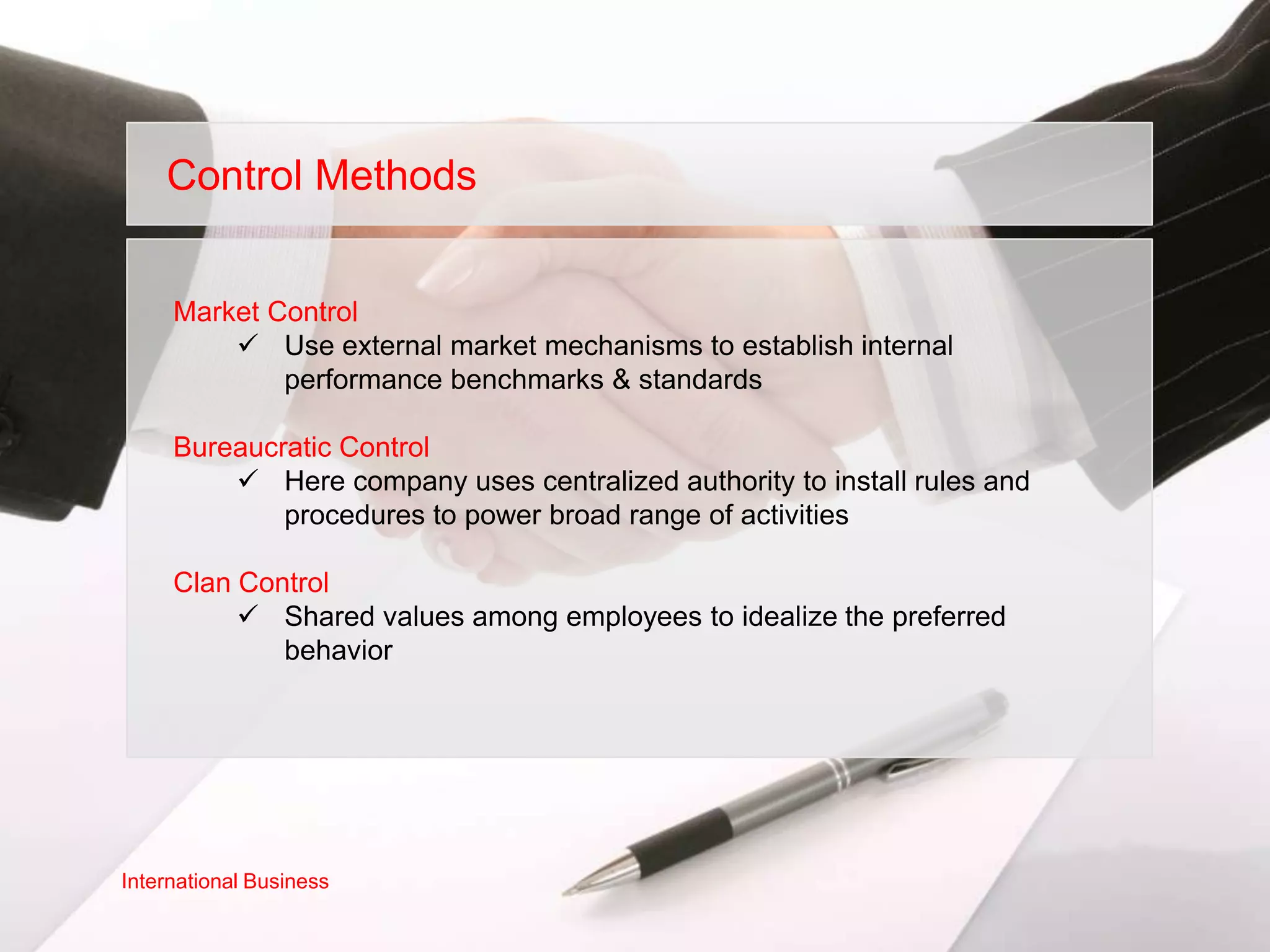 Control Methods

Market Control

✓ Use external market mechanisms to establish internal performance benchmarks & standards

Bureaucratic Control

✓ Here company uses centralized authority to install rules and procedures to power broad range of activities

Clan Control

✓ Shared values among employees to idealize the preferred behavior

International Business